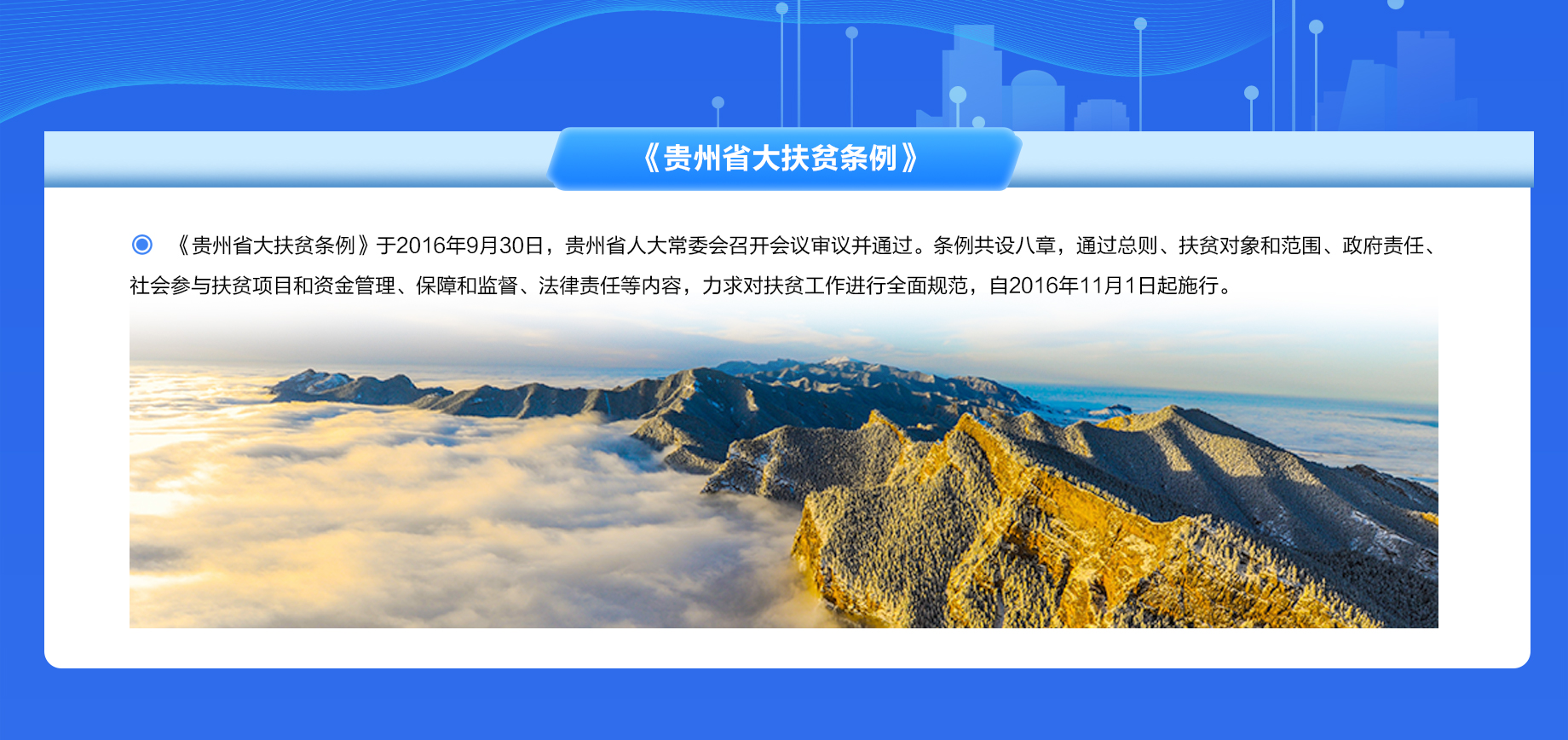 《贵州省大扶贫条例》

《贵州省大扶贫条例》于2016年9月30日，贵州省人大常委会召开会议审议并通过。条例共设八章，通过总则、扶贫对象和范围、政府责任、社会参与扶贫项目和资金管理、保障和监督、法律责任等内容，力求对扶贫工作进行全面规范，自2016年11月1日起施行。